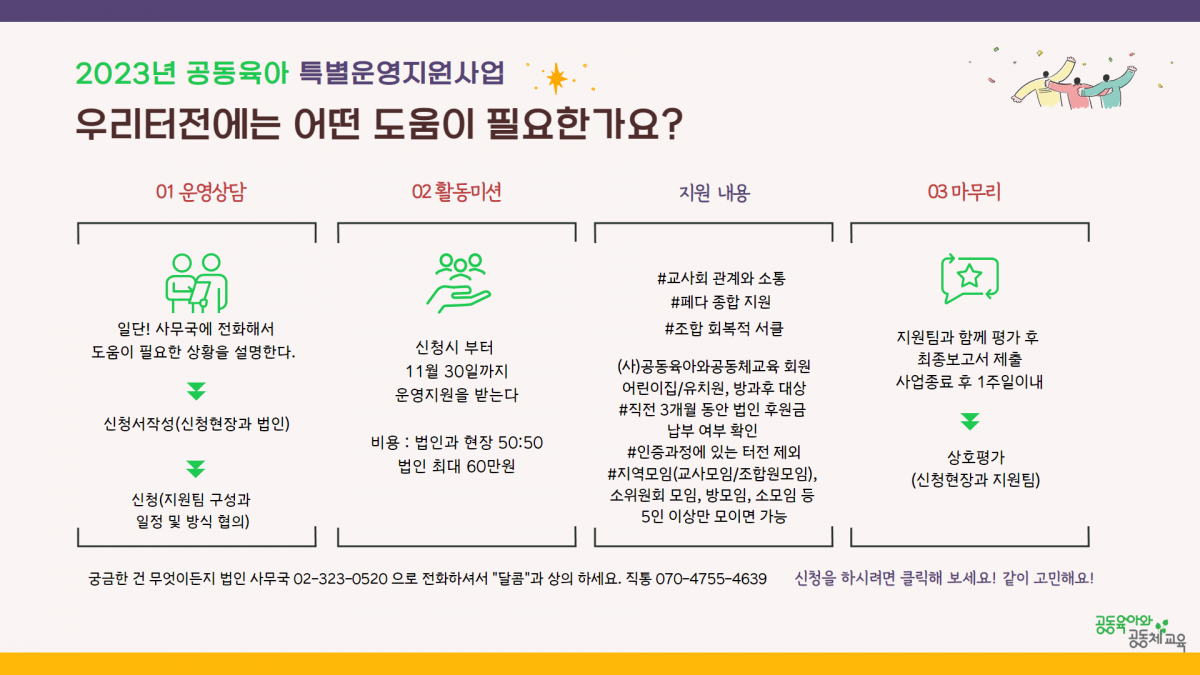 2023년 공동육아 특별운영지원사업

우리터전에는 어떤 도움이 필요한가요?

01 운영상담

일단! 사무국에 전화해서 도움이 필요한 상황을 설명한다.

신청서작성(신청현장과 법인)

신청(지원팀 구성과 일정 및 방식 협의)

02 활동미션

신청시 부터 11월 30일까지 운영지원을 받는다

비용 : 법인과 현장 50:50
법인 최대 60만원

지원 내용

#교사회 관계와 소통
#페다 종합 지원
#조합 회복적 서클

(사)공동육아와공동체교육 회원 어린이집/유치원, 방과후 대상
#직전 3개월 동안 법인 후원금 납부 여부 확인
#인증과정에 있는 터전 제외
#지역모임(교사모임/조합원모임), 소위원회 모임, 방모임, 소모임 등 5인 이상만 모이면 가능

03 마무리

지원팀과 함께 평가 후 최종보고서 제출 사업종료 후 1주일이내

상호평가
(신청현장과 지원팀)

궁금한 건 무엇이든지 법인 사무국 02-323-0520 으로 전화하셔서 "달콤"과 상의 하세요. 직통 070-4755-4639

신청을 하시려면 클릭해 보세요! 같이 고민해요!

공동육아와 공동체교육